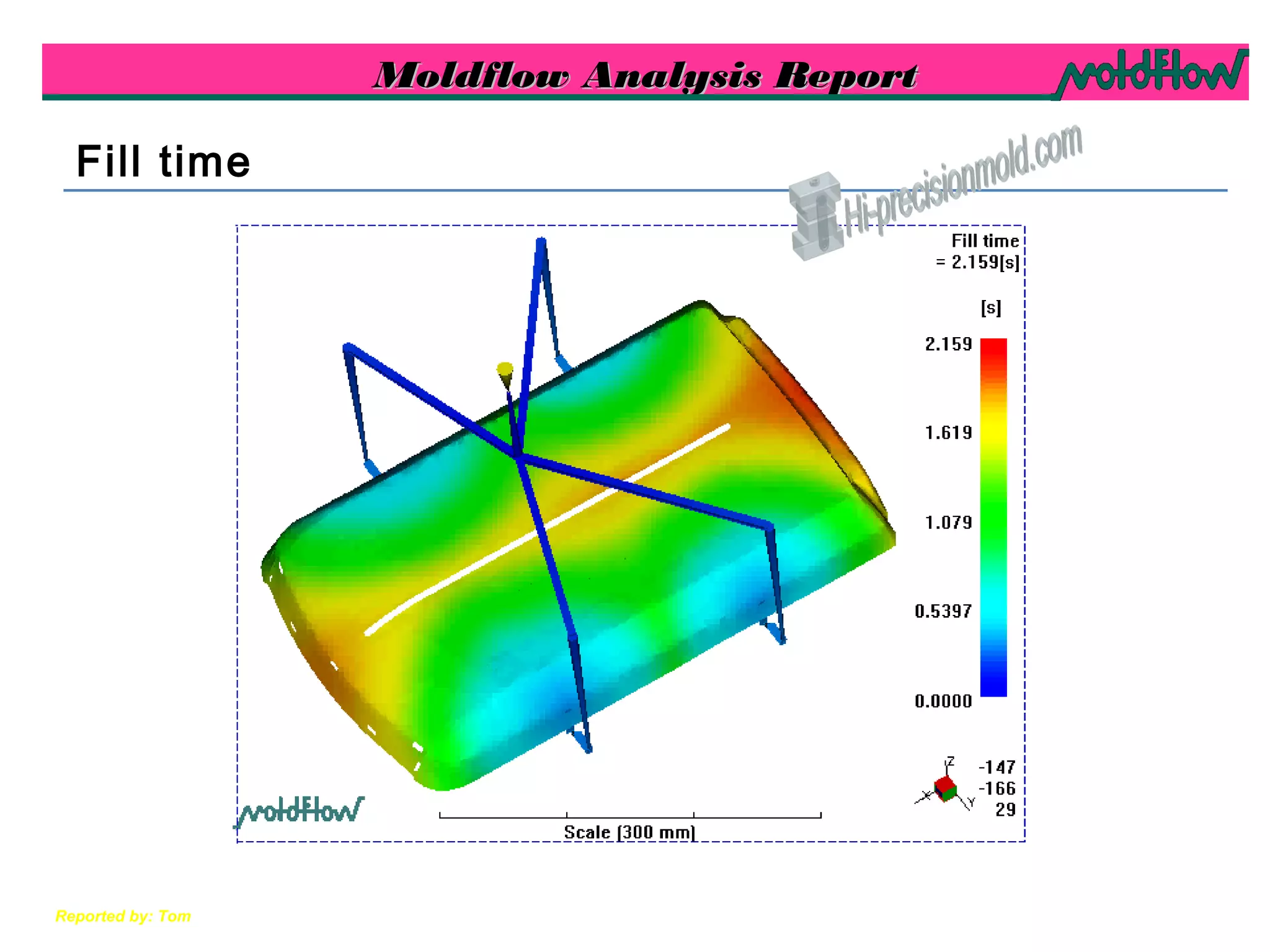 Moldflow Analysis Report

moldflow

Fill time

Hi-precisionmold.com

Fill time
= 2.159[s]

[s]

2.159

1.619

1.079

0.5397

0.0000

Z
X
Y

-147
-166
29

moldflow

Scale (300 mm)

Reported by: Tom